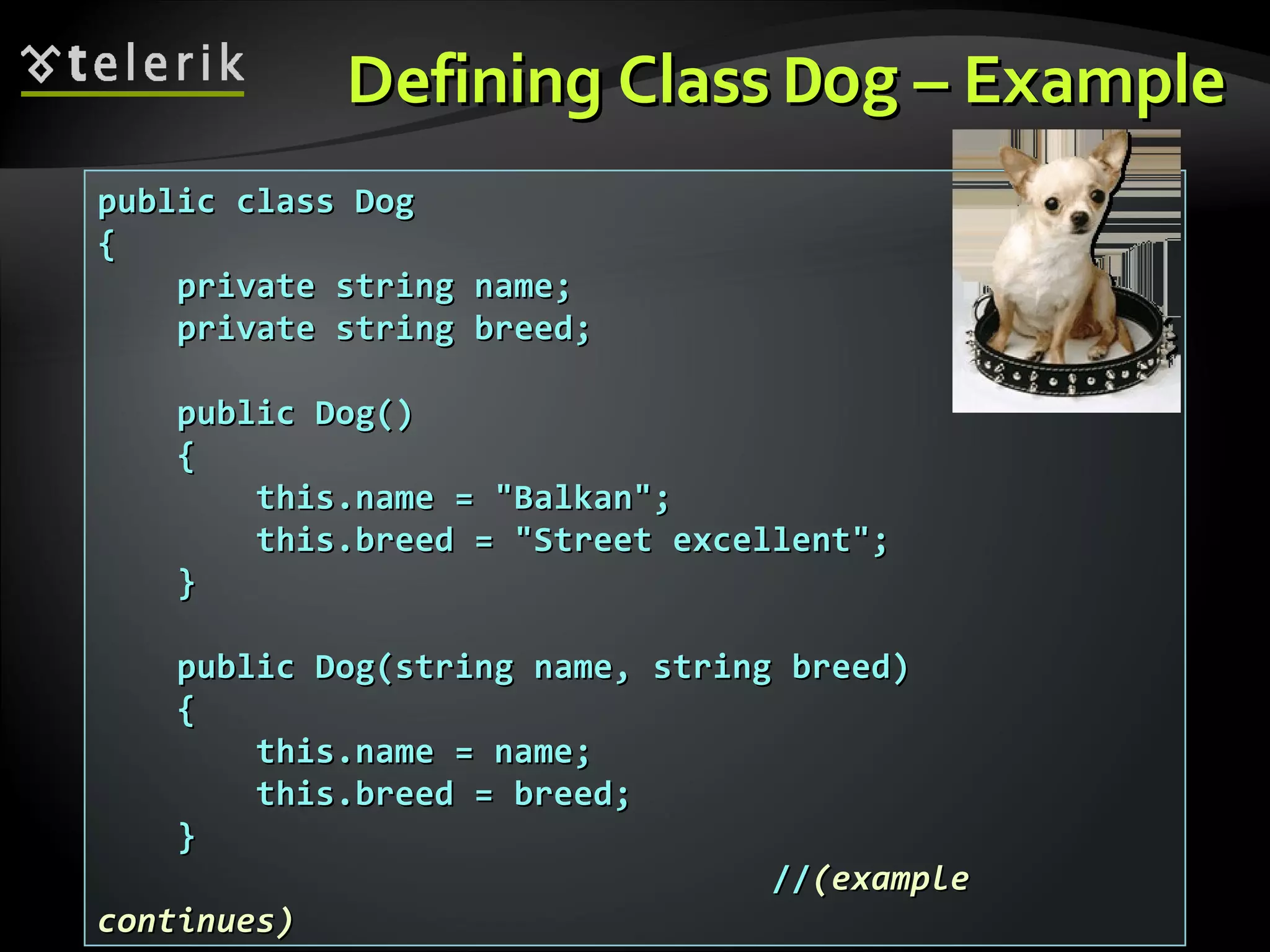 telerik

Defining Class Dog – Example

public class Dog
{
    private string name;
    private string breed;

    public Dog()
    {
        this.name = "Balkan";
        this.breed = "Street excellent";
    }

    public Dog(string name, string breed)
    {
        this.name = name;
        this.breed = breed;
    }
                                        //(example
continues)